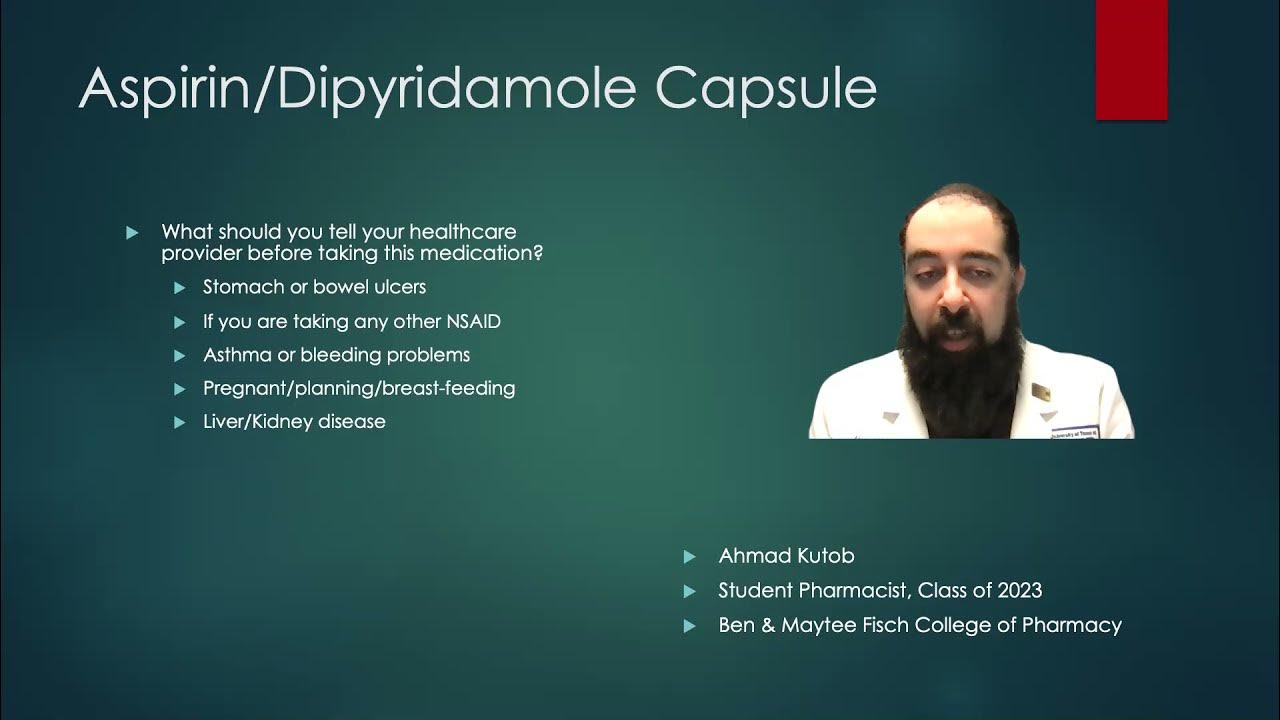 Aspirin/Dipyridamole Capsule

What should you tell your healthcare provider before taking this medication?

Stomach or bowel ulcers

If you are taking any other NSAID

Asthma or bleeding problems

Pregnant/planning/breast-feeding

Liver/Kidney disease

Ahmad Kutob

Student Pharmacist, Class of 2023

Ben & Maytee Fisch College of Pharmacy